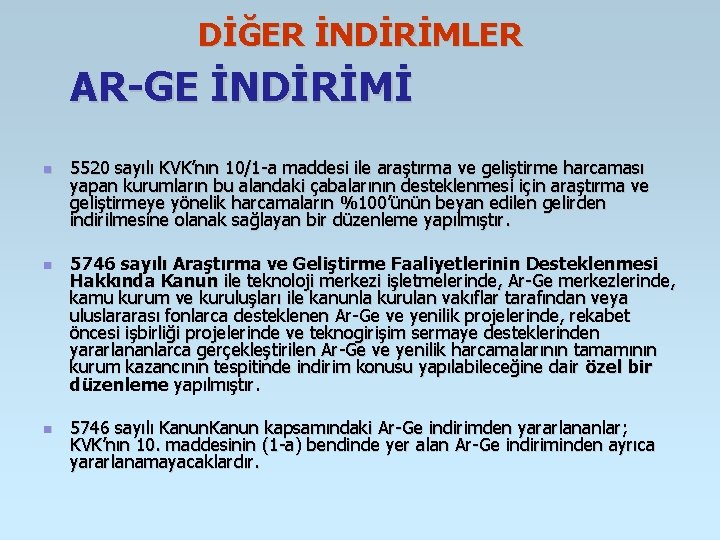 DİĞER İNDİRİMLER

AR-GE İNDİRİMİ

5520 sayılı KVK'nın 10/1-a maddesi ile araştırma ve geliştirme harcaması yapan kurumların bu alandaki çabalarının desteklenmesi için araştırma ve geliştirmeye yönelik harcamaların %100'ünün beyan edilen gelirden indirilmesine olanak sağlayan bir düzenleme yapılmıştır.

5746 sayılı Araştırma ve Geliştirme Faaliyetlerinin Desteklenmesi Hakkında Kanun ile teknoloji merkezi işletmelerinde, Ar-Ge merkezlerinde, kamu kurum ve kuruluşları ile kanunla kurulan vakıflar tarafından veya uluslararası fonlarca desteklenen Ar-Ge ve yenilik projelerinde, rekabet öncesi işbirliği projelerinde ve teknogirişim sermaye desteklerinden yararlananlarca gerçekleştirilen Ar-Ge ve yenilik harcamalarının tamamının kurum kazancının tespitinde indirim konusu yapılabileceğine dair özel bir düzenleme yapılmıştır.

5746 sayılı KanunKanun kapsamındaki Ar-Ge indirimden yararlananlar; KVK'nın 10. maddesinin (1-a) bendinde yer alan Ar-Ge indiriminden ayrıca yararlanamayacaklardır.